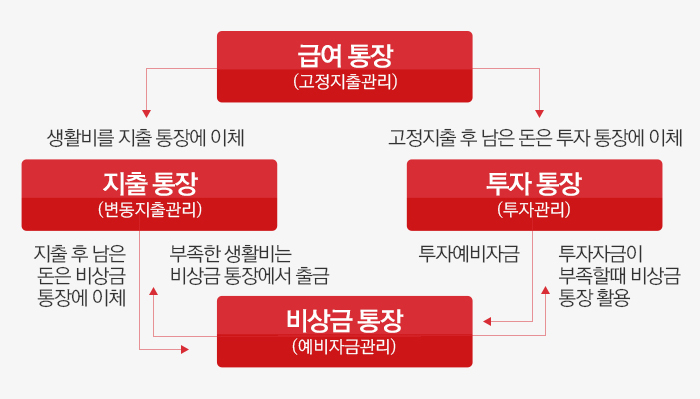 급여 통장
(고정지출관리)

생활비를 지출 통장에 이체

고정지출 후 남은 돈은 투자 통장에 이체

지출 통장
(변동지출관리)

투자 통장
(투자관리)

지출 후 남은 돈은 비상금 통장에 이체

부족한 생활비는 비상금 통장에서 출금

투자예비자금

투자자금이 부족할때 비상금 통장 활용

비상금 통장
(예비자금관리)